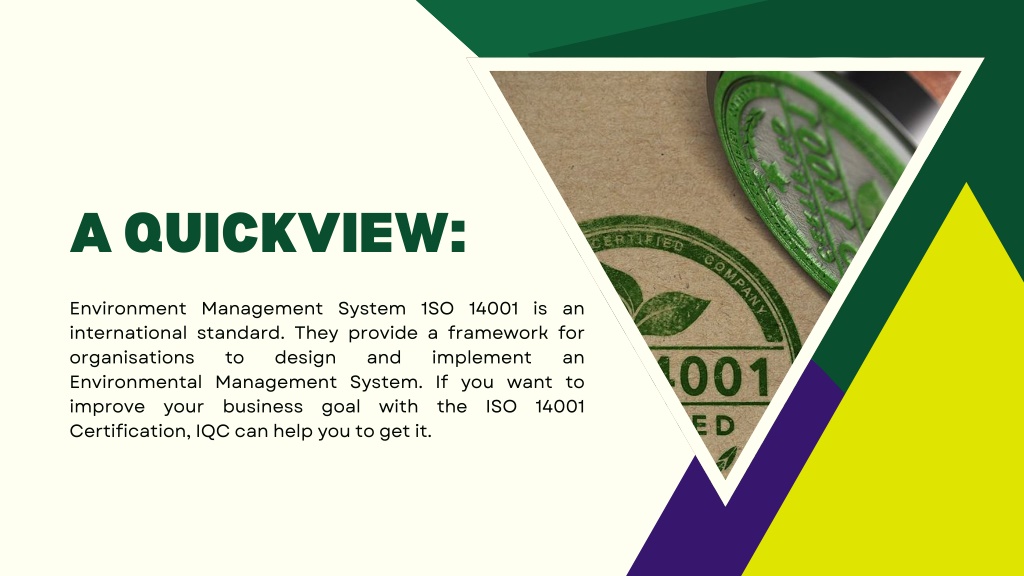 A QUICKVIEW:

Environment Management System 1SO 14001 is an international standard. They provide a framework for organisations to design and implement an Environmental Management System. If you want to improve your business goal with the ISO 14001 Certification, IQC can help you to get it.

CERTIFIED COMPANY
4001
ED